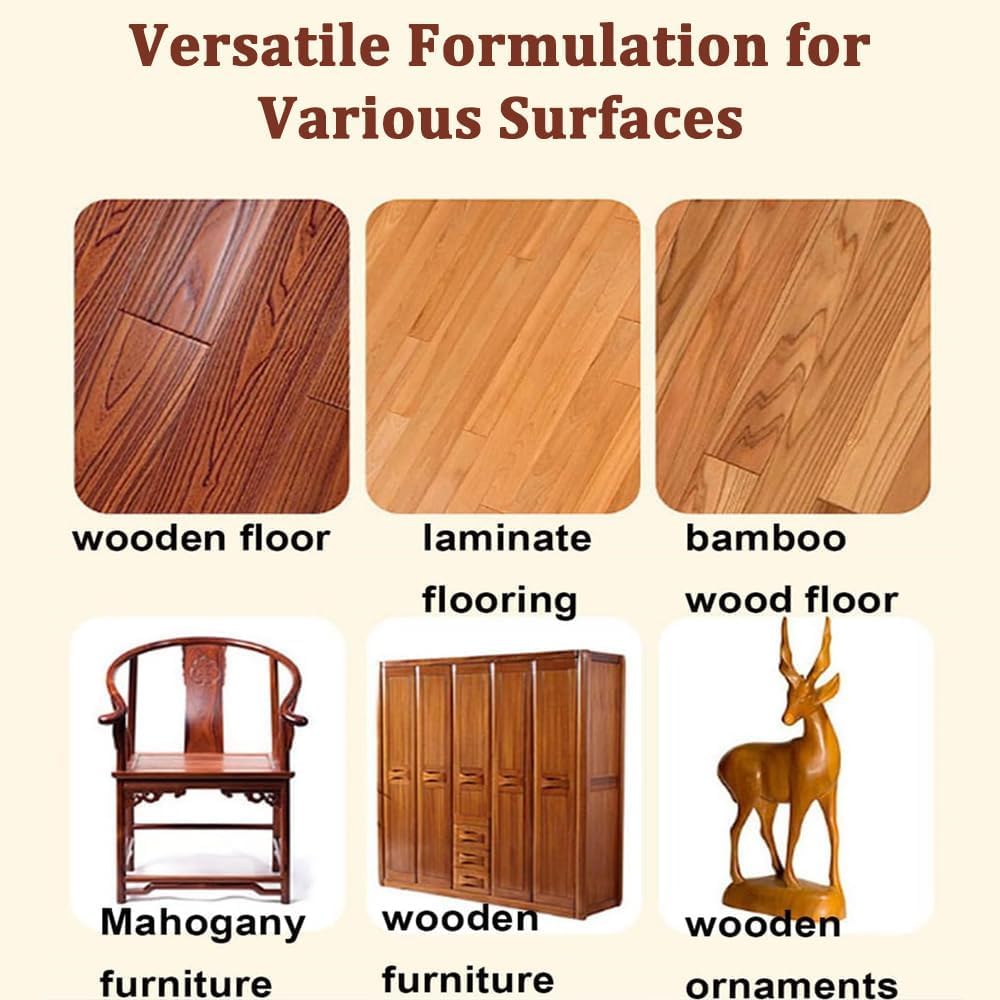 Versatile Formulation for Various Surfaces

wooden floor

laminate flooring

bamboo wood floor

Mahogany furniture

wooden furniture

wooden ornaments